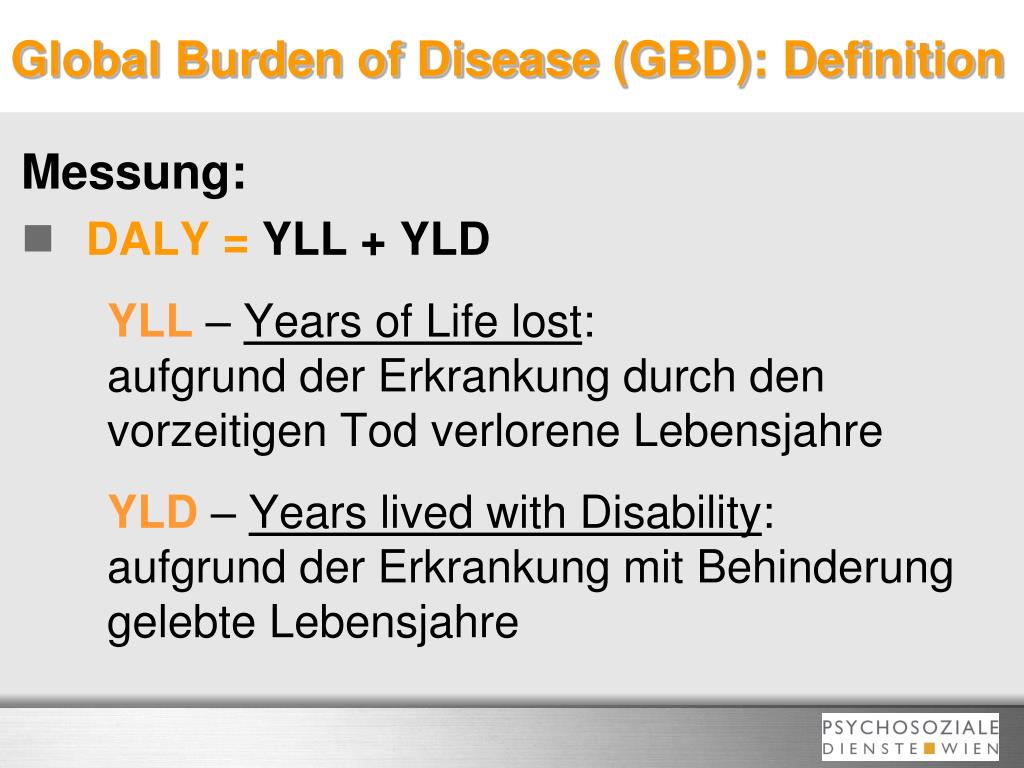 Global Burden of Disease (GBD): Definition

Messung:

DALY = YLL + YLD

YLL – Years of Life lost: aufgrund der Erkrankung durch den vorzeitigen Tod verlorene Lebensjahre

YLD – Years lived with Disability: aufgrund der Erkrankung mit Behinderung gelebte Lebensjahre

PSYCHOSOZIALE DIENSTE WIEN